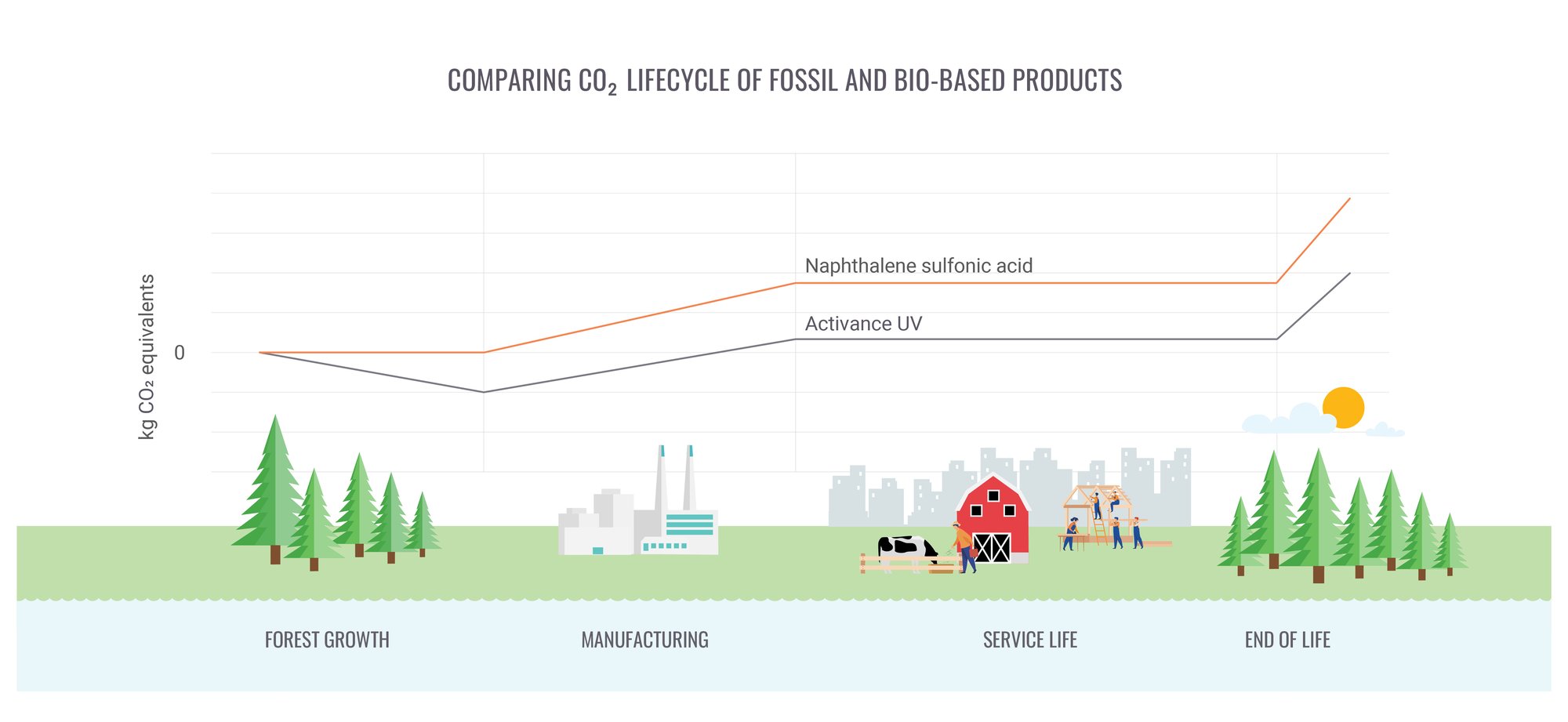 COMPARING $CO_2$ LIFECYCLE OF FOSSIL AND BIO-BASED PRODUCTS

kg $CO_2$ equivalents

0

Naphthalene sulfonic acid

Activance UV

FOREST GROWTH

MANUFACTURING

SERVICE LIFE

END OF LIFE